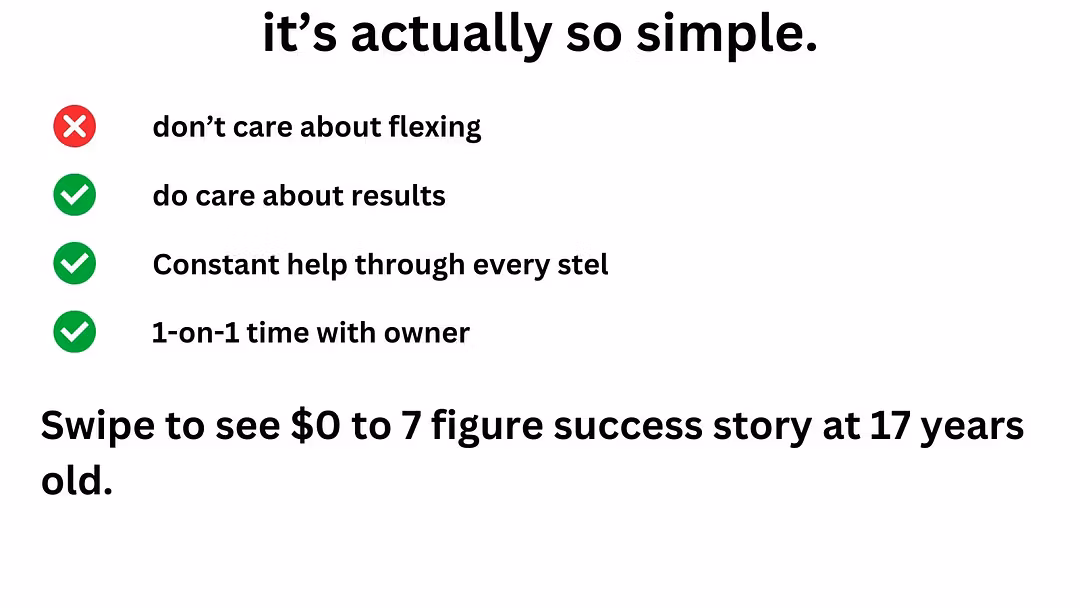 it’s actually so simple.

don’t care about flexing

do care about results

Constant help through every stel

1-on-1 time with owner

Swipe to see \$0 to 7 figure success story at 17 years old.